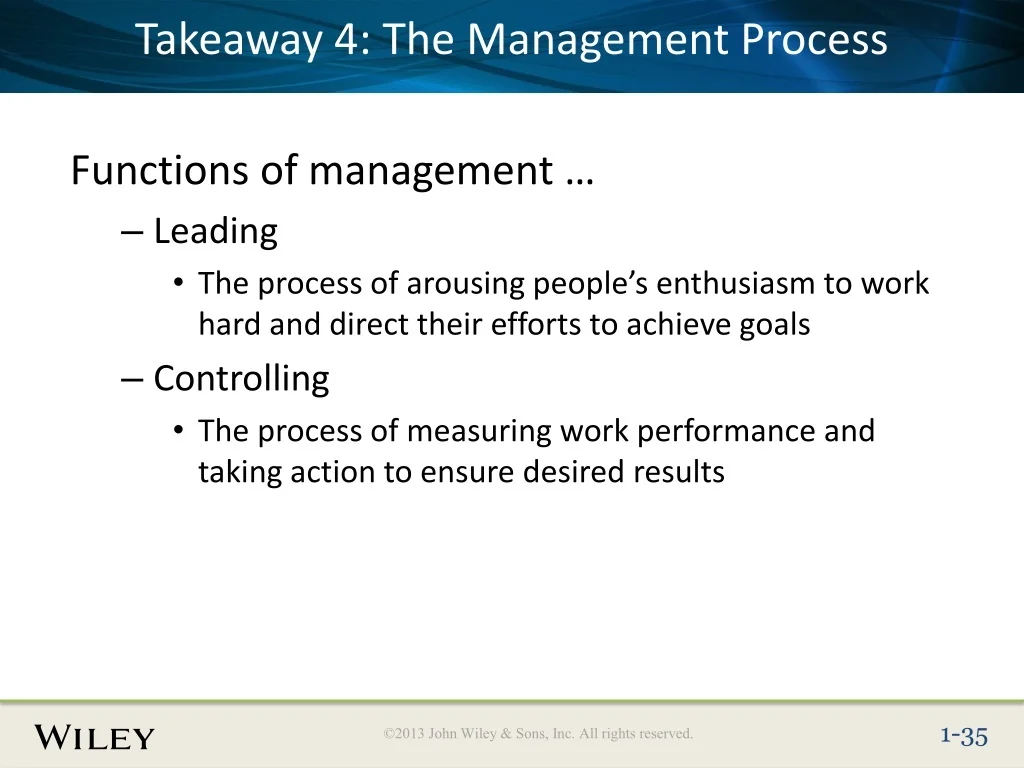 Takeaway 4: The Management Process

Functions of management …

– Leading

• The process of arousing people’s enthusiasm to work hard and direct their efforts to achieve goals

– Controlling

• The process of measuring work performance and taking action to ensure desired results

WILEY

©2013 John Wiley & Sons, Inc. All rights reserved.

1-35